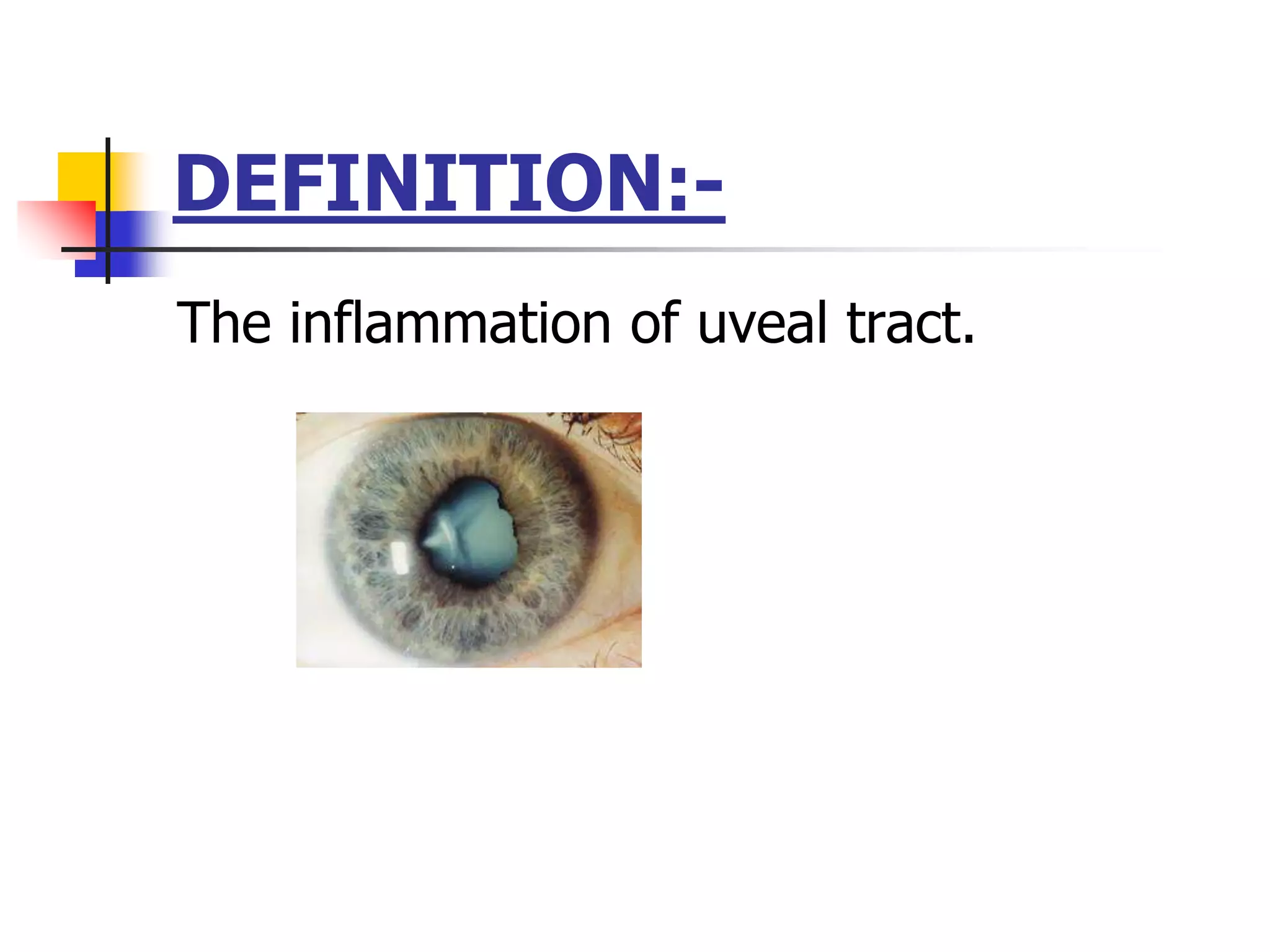 DEFINITION:-

The inflammation of uveal tract.